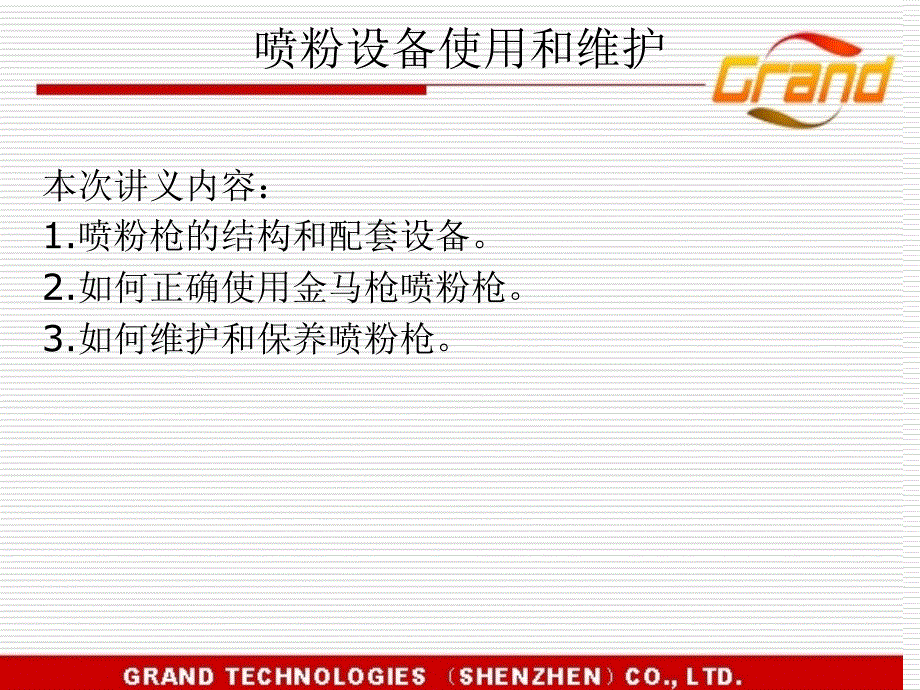 喷粉设备使用和维护

Grand

本次讲义内容：
1.喷粉枪的结构和配套设备。
2.如何正确使用金马枪喷粉枪。
3.如何维护和保养喷粉枪。

GRAND TECHNOLOGIES （SHENZHEN）CO., LTD.